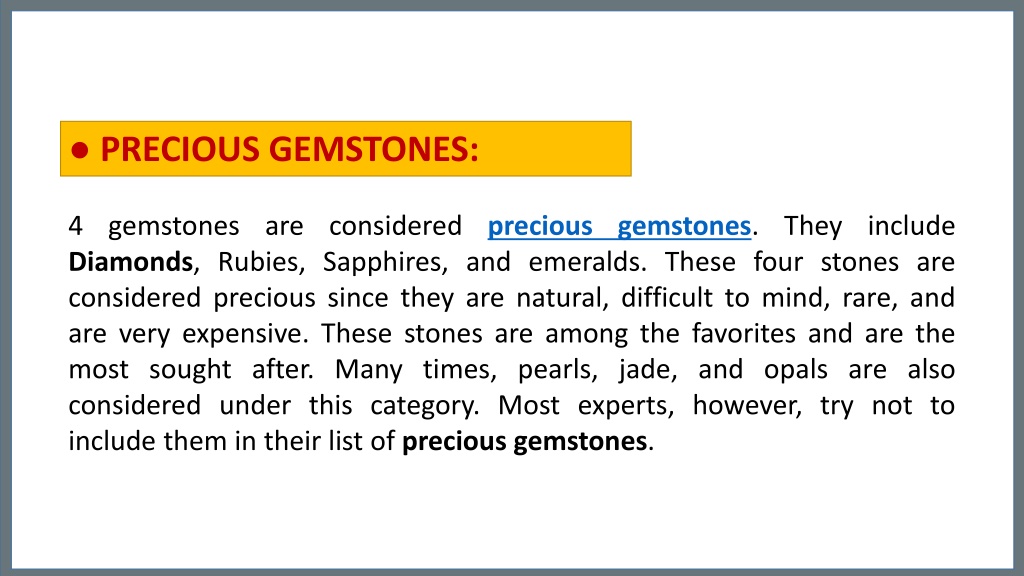 ● PRECIOUS GEMSTONES:

4 gemstones are considered precious gemstones. They include Diamonds, Rubies, Sapphires, and emeralds. These four stones are considered precious since they are natural, difficult to mind, rare, and are very expensive. These stones are among the favorites and are the most sought after. Many times, pearls, jade, and opals are also considered under this category. Most experts, however, try not to include them in their list of precious gemstones.